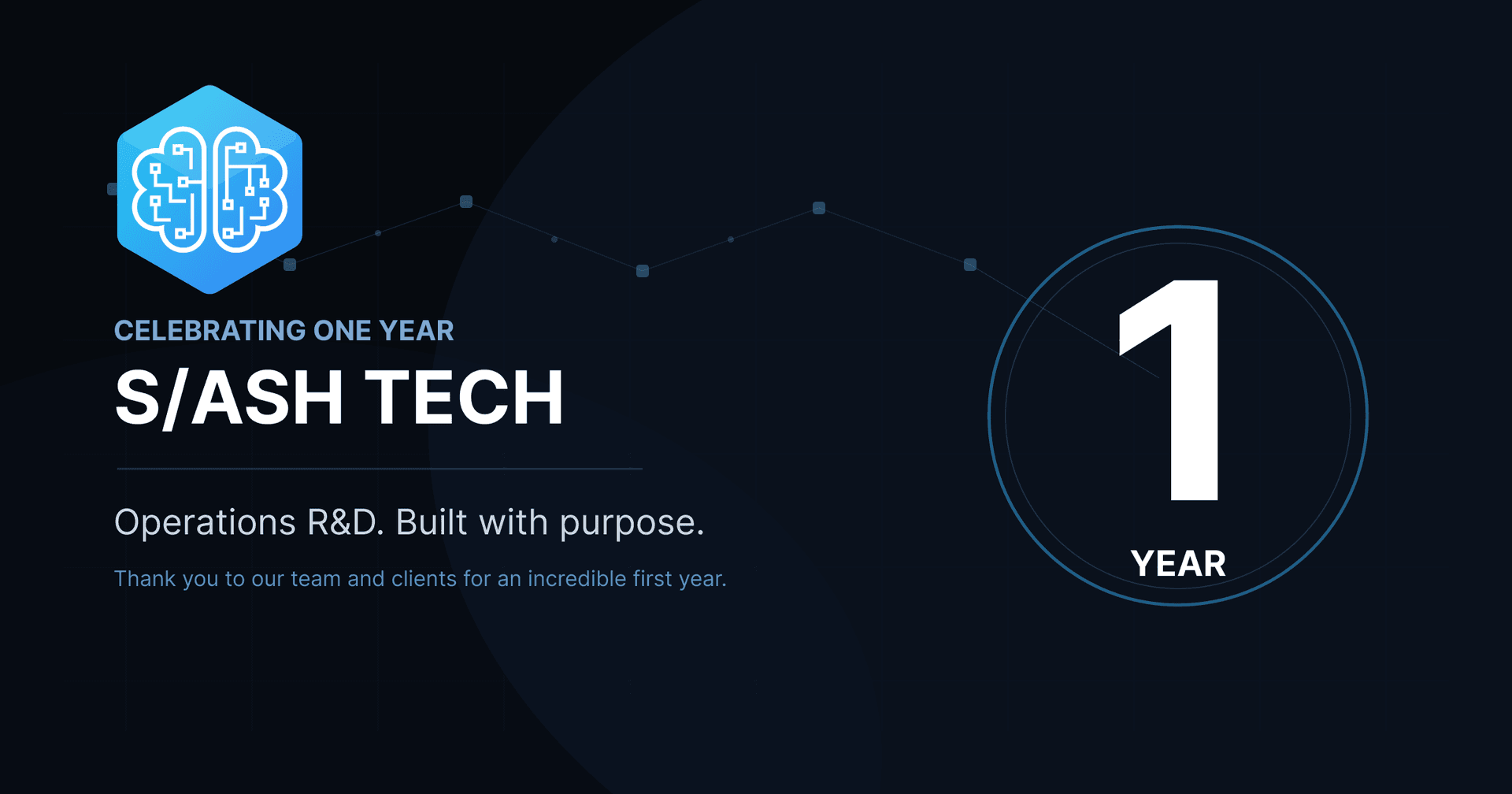 CELEBRATING ONE YEAR

S/ASH TECH

Operations R&D. Built with purpose.

Thank you to our team and clients for an incredible first year.

1

YEAR